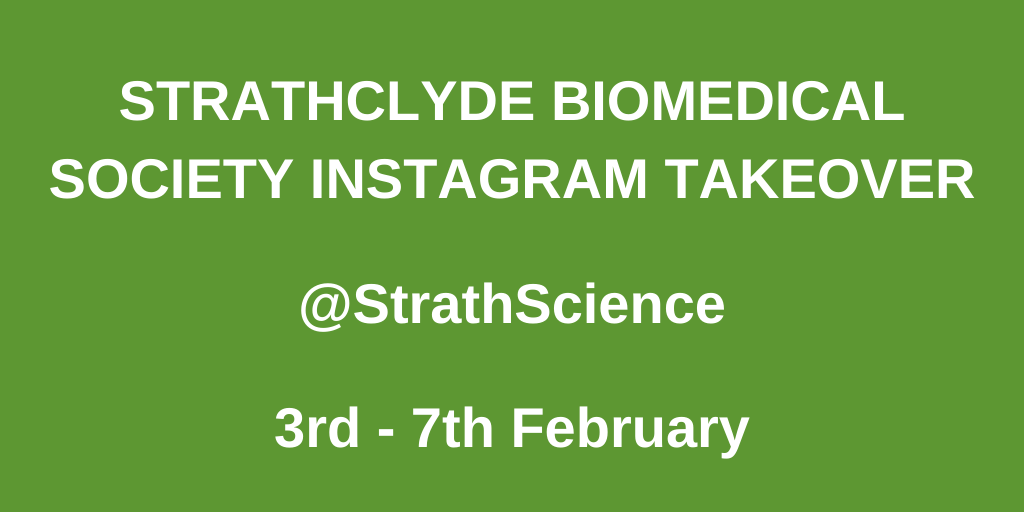 STRATHCLYDE BIOMEDICAL SOCIETY INSTAGRAM TAKEOVER

@StrathScience

3rd - 7th February